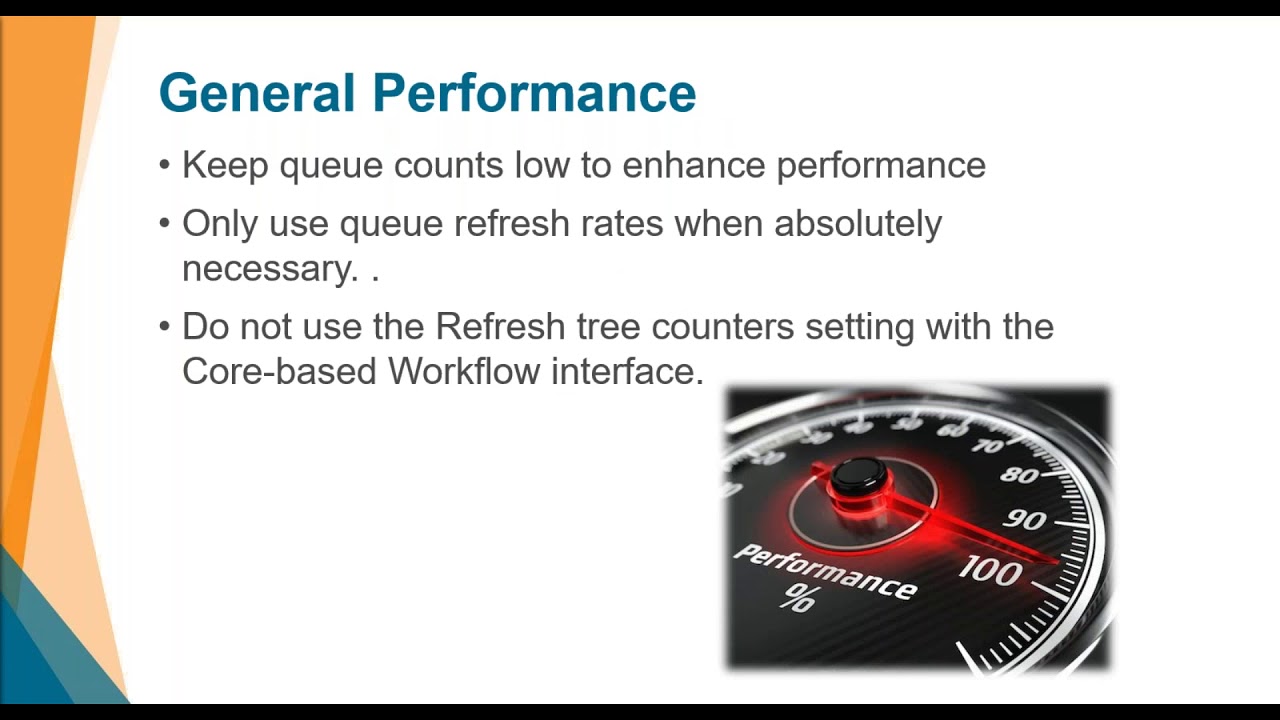 General Performance

• Keep queue counts low to enhance performance

• Only use queue refresh rates when absolutely necessary. .

• Do not use the Refresh tree counters setting with the Core-based Workflow interface.

20 30 40 50 60 70 80 90 100

Performance %